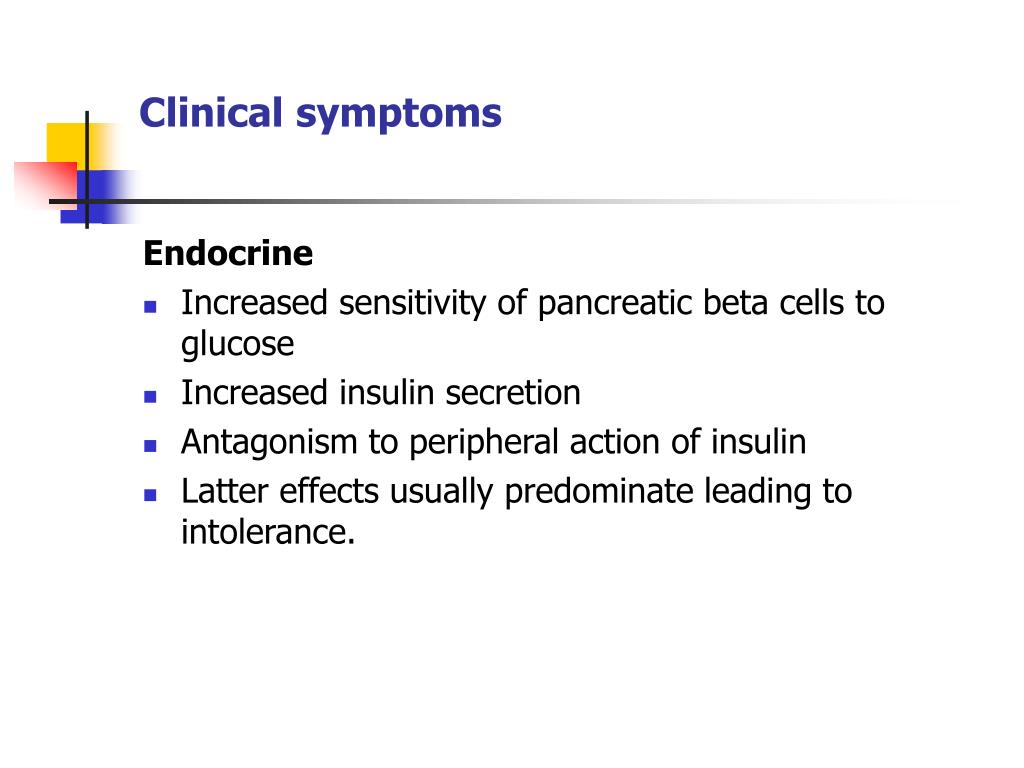 Clinical symptoms

Endocrine

- Increased sensitivity of pancreatic beta cells to glucose
- Increased insulin secretion
- Antagonism to peripheral action of insulin
- Latter effects usually predominate leading to intolerance.